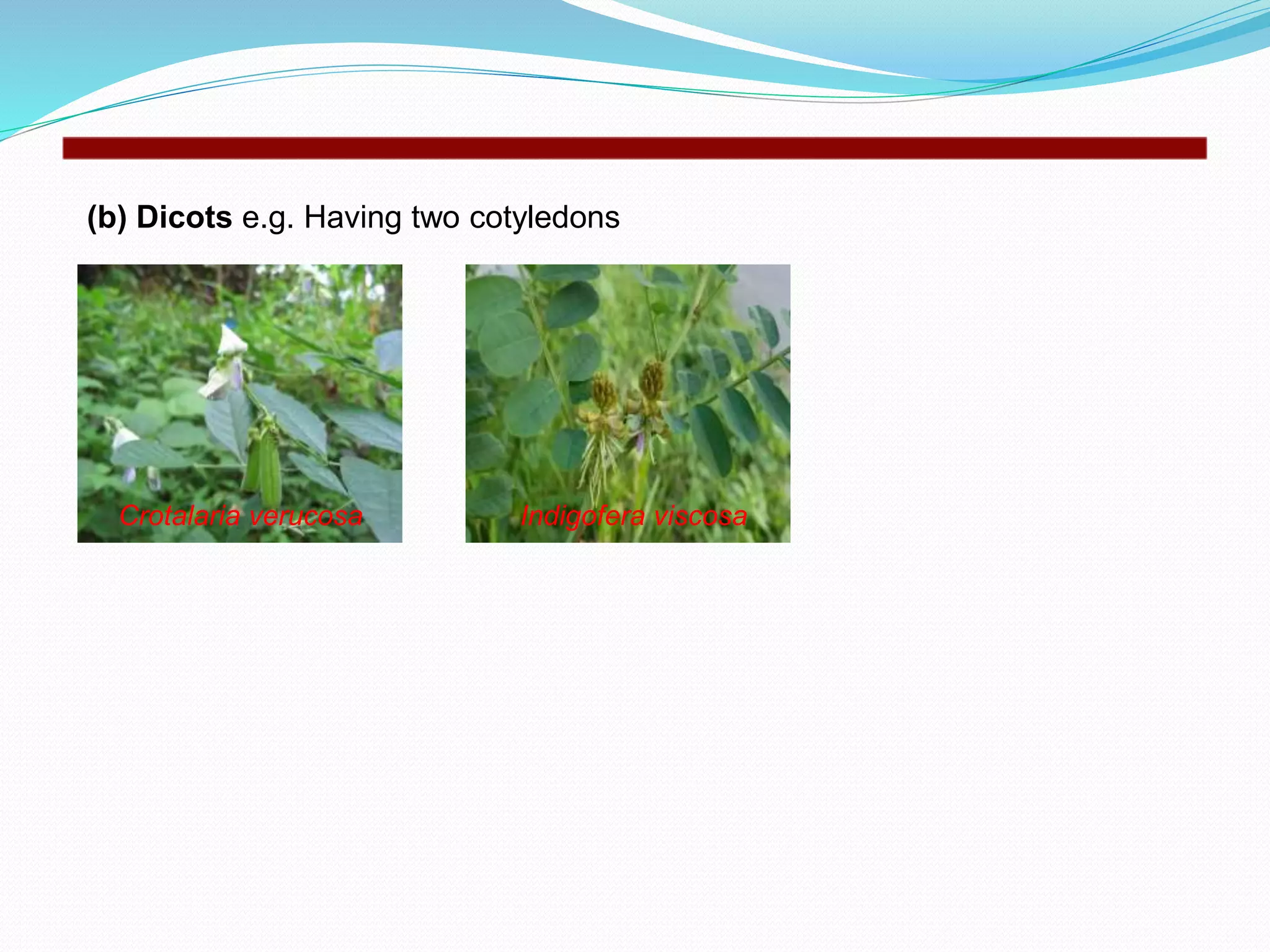 (b) Dicots e.g. Having two cotyledons

Crotalaria verucosa

Indigofera viscosa